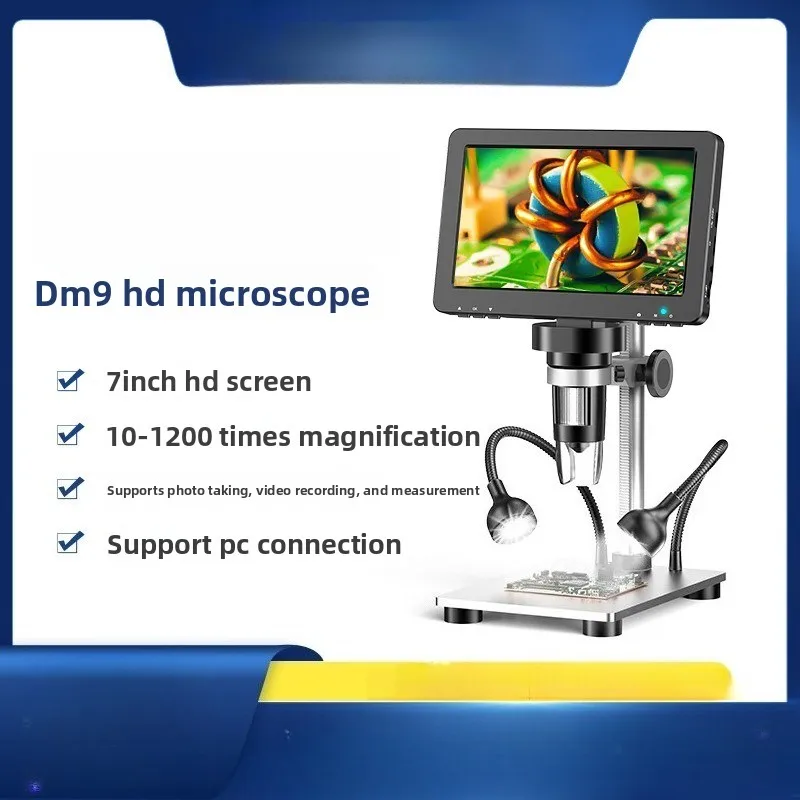 Dm9 hd microscope

7inch hd screen

10-1200 times magnification

Supports photo taking, video recording, and measurement

Support pc connection